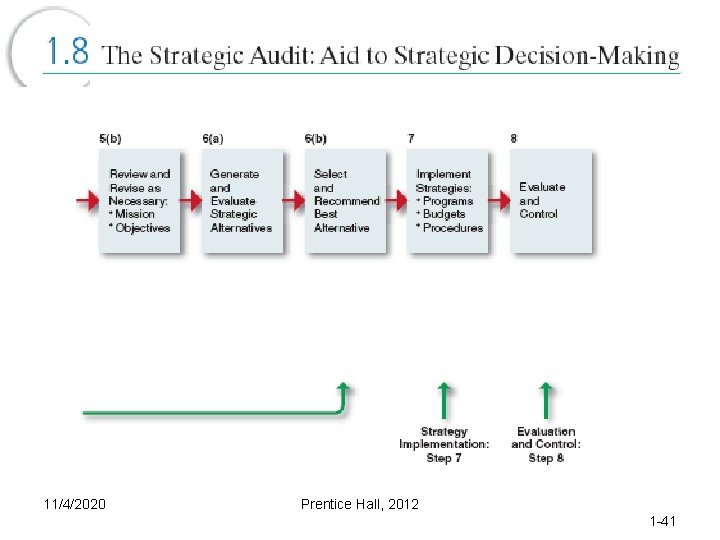 1.8 The Strategic Audit: Aid to Strategic Decision-Making

5(b)

Review and Revise as Necessary:
* Mission
* Objectives

6(a)

Generate and Evaluate Strategic Alternatives

6(b)

Select and Recommend Best Alternative

7

Implement Strategies:
* Programs
* Budgets
* Procedures

8

Evaluate and Control

Strategy Implementation: Step 7

Evaluation and Control: Step 8

11/4/2020

Prentice Hall, 2012

1-41